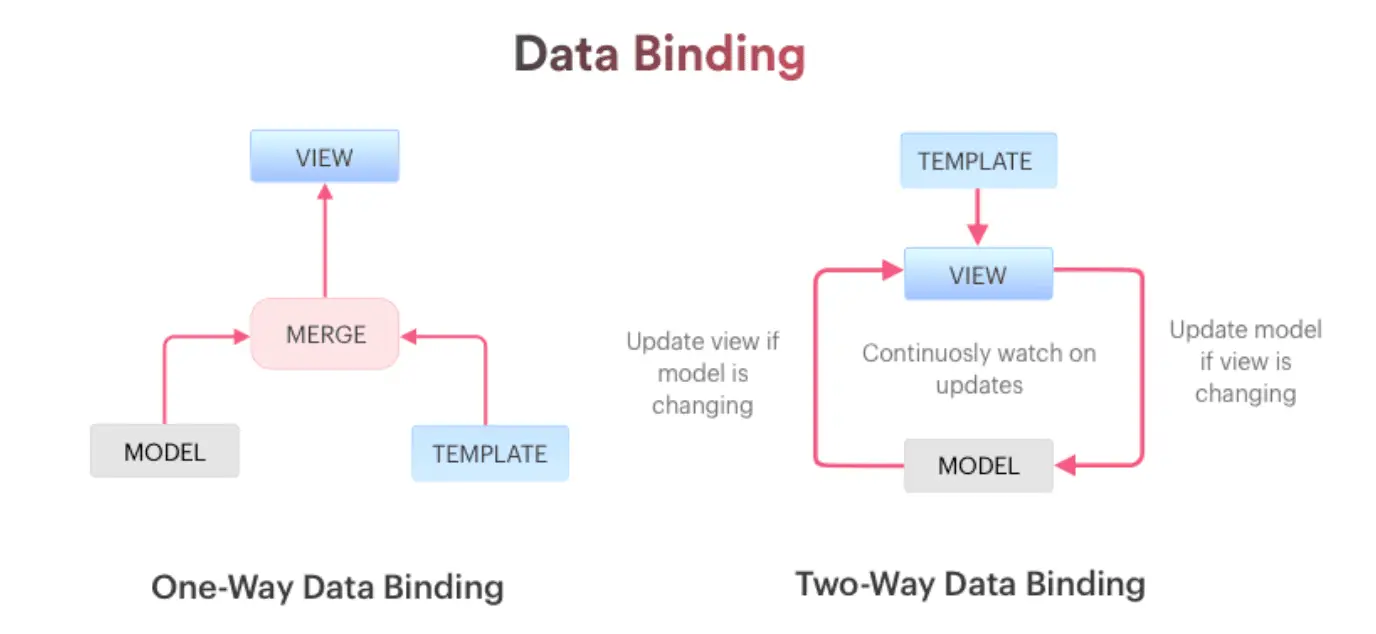 Data Binding

VIEW

MERGE

MODEL

TEMPLATE

One-Way Data Binding

TEMPLATE

VIEW

Update view if model is changing

Continuosly watch on updates

Update model if view is changing

MODEL

Two-Way Data Binding